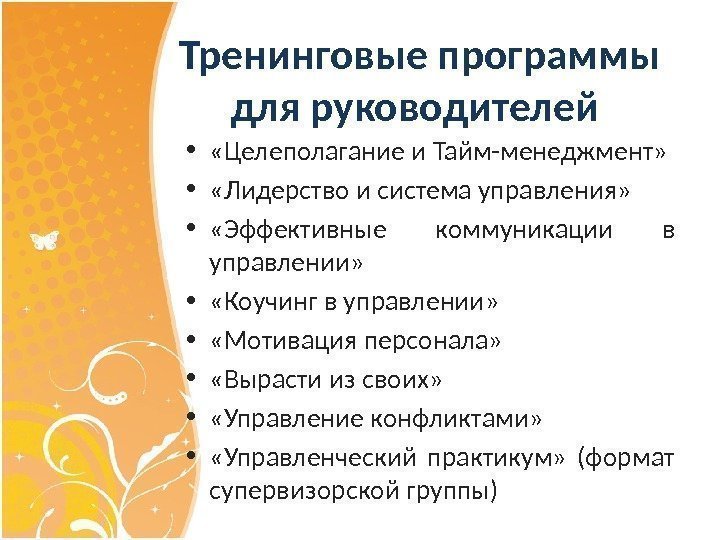 Тренинговые программы для руководителей

• «Целеполагание и Тайм-менеджмент»
• «Лидерство и система управления»
• «Эффективные коммуникации в управлении»
• «Коучинг в управлении»
• «Мотивация персонала»
• «Вырасти из своих»
• «Управление конфликтами»
• «Управленческий практикум» (формат супервизорской группы)